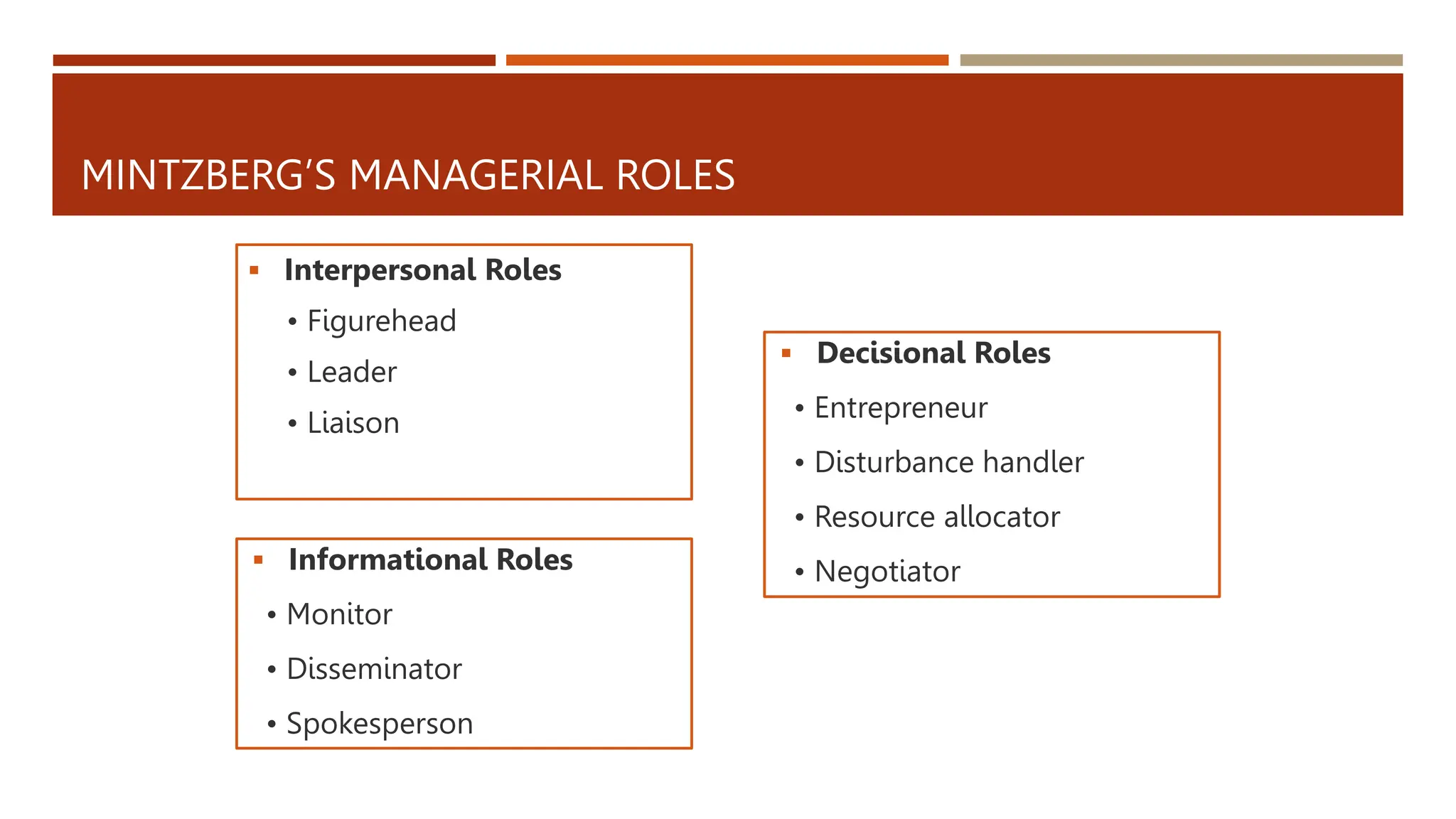 MINTZBERG'S MANAGERIAL ROLES

▪ **Interpersonal Roles**
• Figurehead
• Leader
• Liaison

▪ **Informational Roles**
• Monitor
• Disseminator
• Spokesperson

▪ **Decisional Roles**
• Entrepreneur
• Disturbance handler
• Resource allocator
• Negotiator